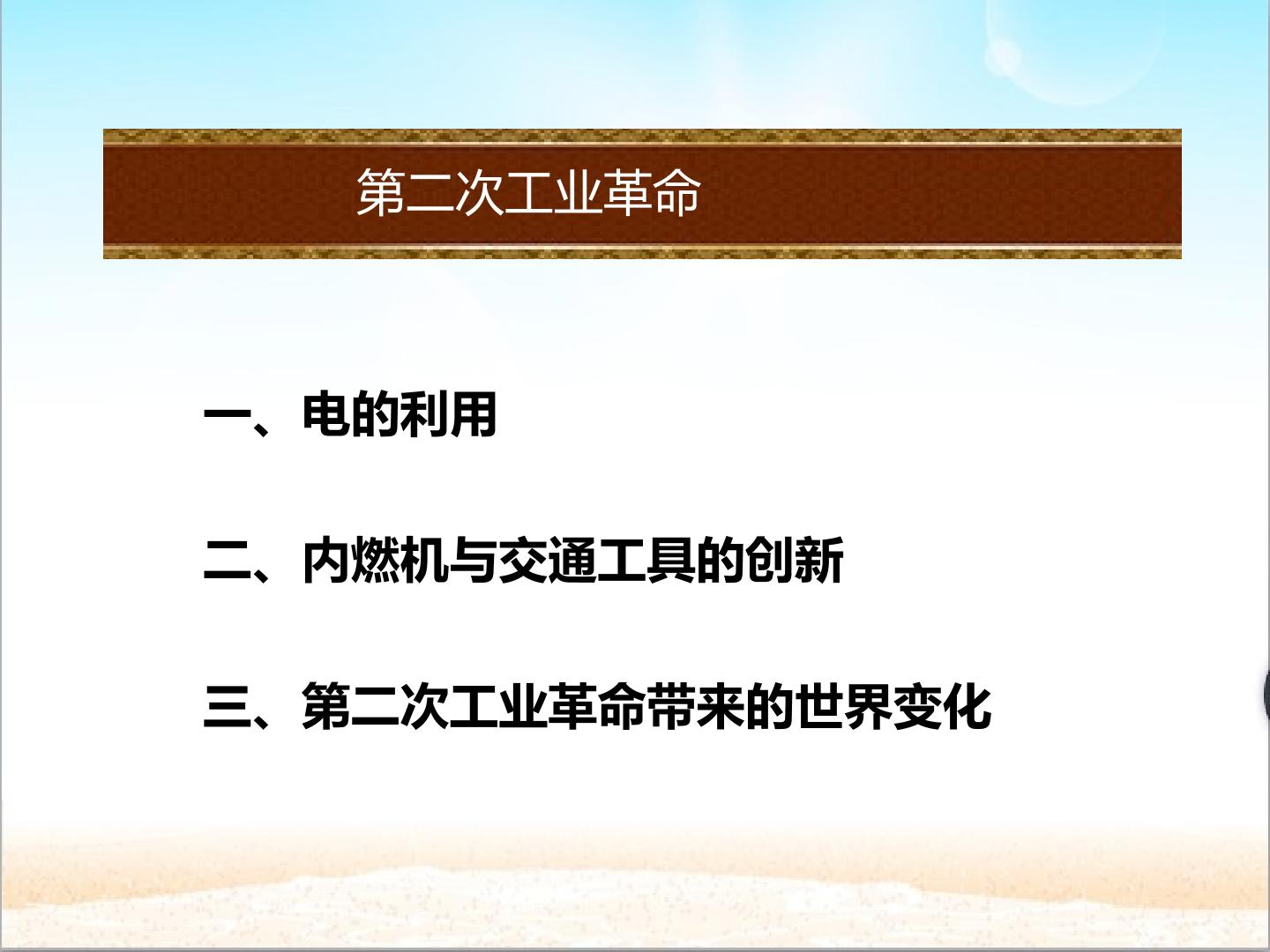 第二次工业革命

一、电的利用

二、内燃机与交通工具的创新

三、第二次工业革命带来的世界变化